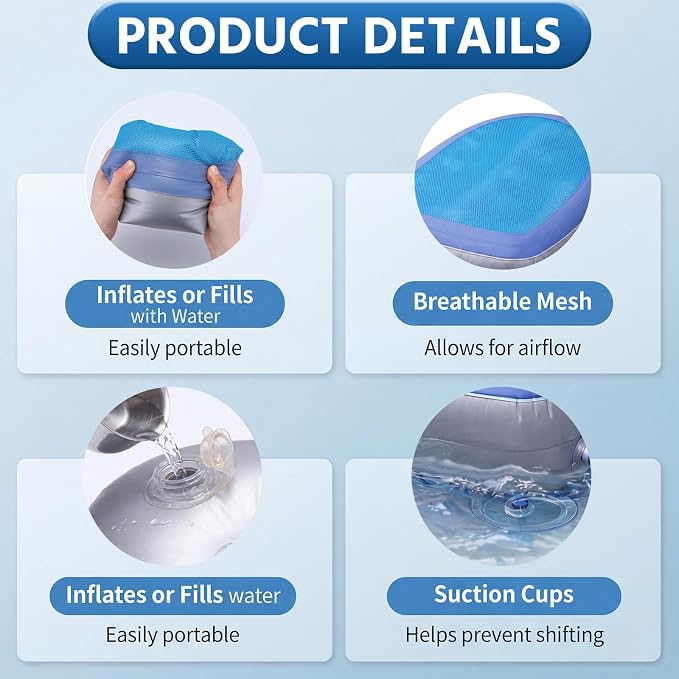 PRODUCT DETAILS

Inflates or Fills with Water

Easily portable

Breathable Mesh

Allows for airflow

Inflates or Fills water

Easily portable

Suction Cups

Helps prevent shifting